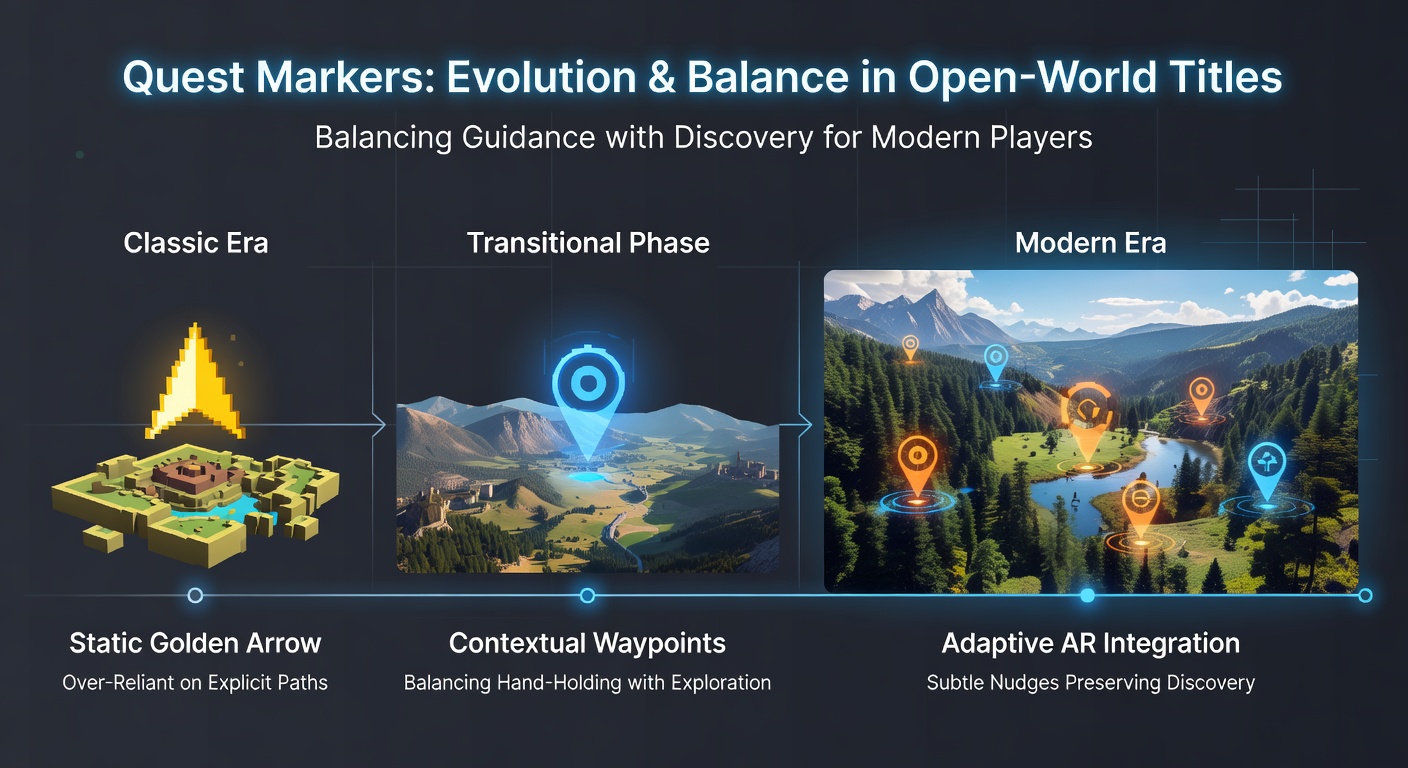 Quest Markers: Evolution & Balance in Open-World Titles

Balancing Guidance with Discovery for Modern Players

Classic Era

Transitional Phase

Modern Era

Static Golden Arrow

Over-Reliant on Explicit Paths

Contextual Waypoints

Balancing Hand-Holding with Exploration

Adaptive AR Integration

Subtle Nudges Preserving Discovery